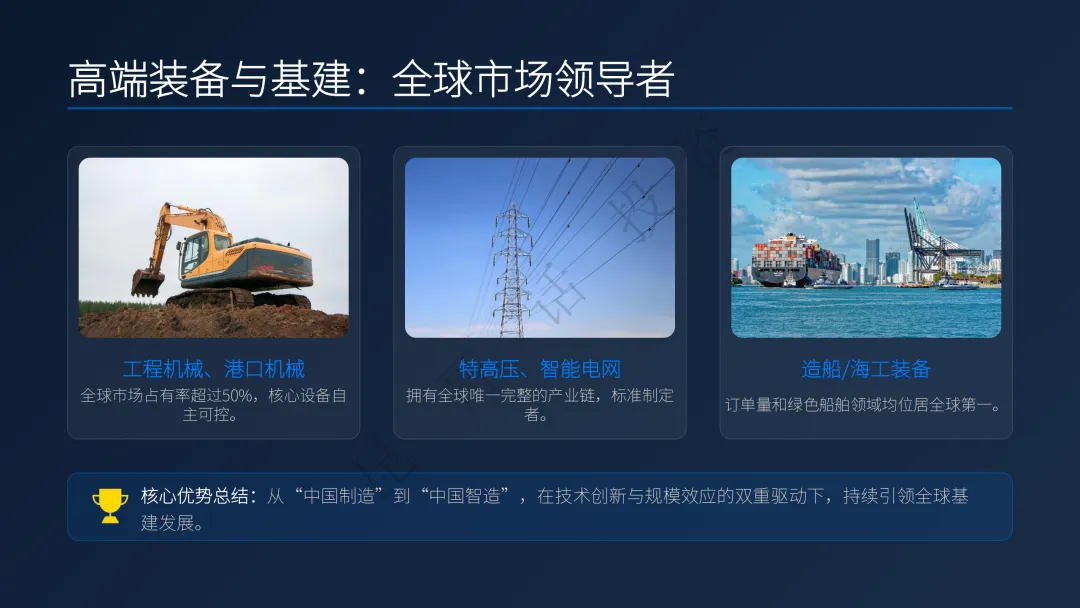 高端装备与基建：全球市场领导者

工程机械、港口机械
全球市场占有率超过50%，核心设备自主可控。

特高压、智能电网
拥有全球唯一完整的产业链，标准制定者。

造船/海工装备
订单量和绿色船舶领域均位居全球第一。

核心优势总结：从“中国制造”到“中国智造”，在技术创新与规模效应的双重驱动下，持续引领全球基建发展。